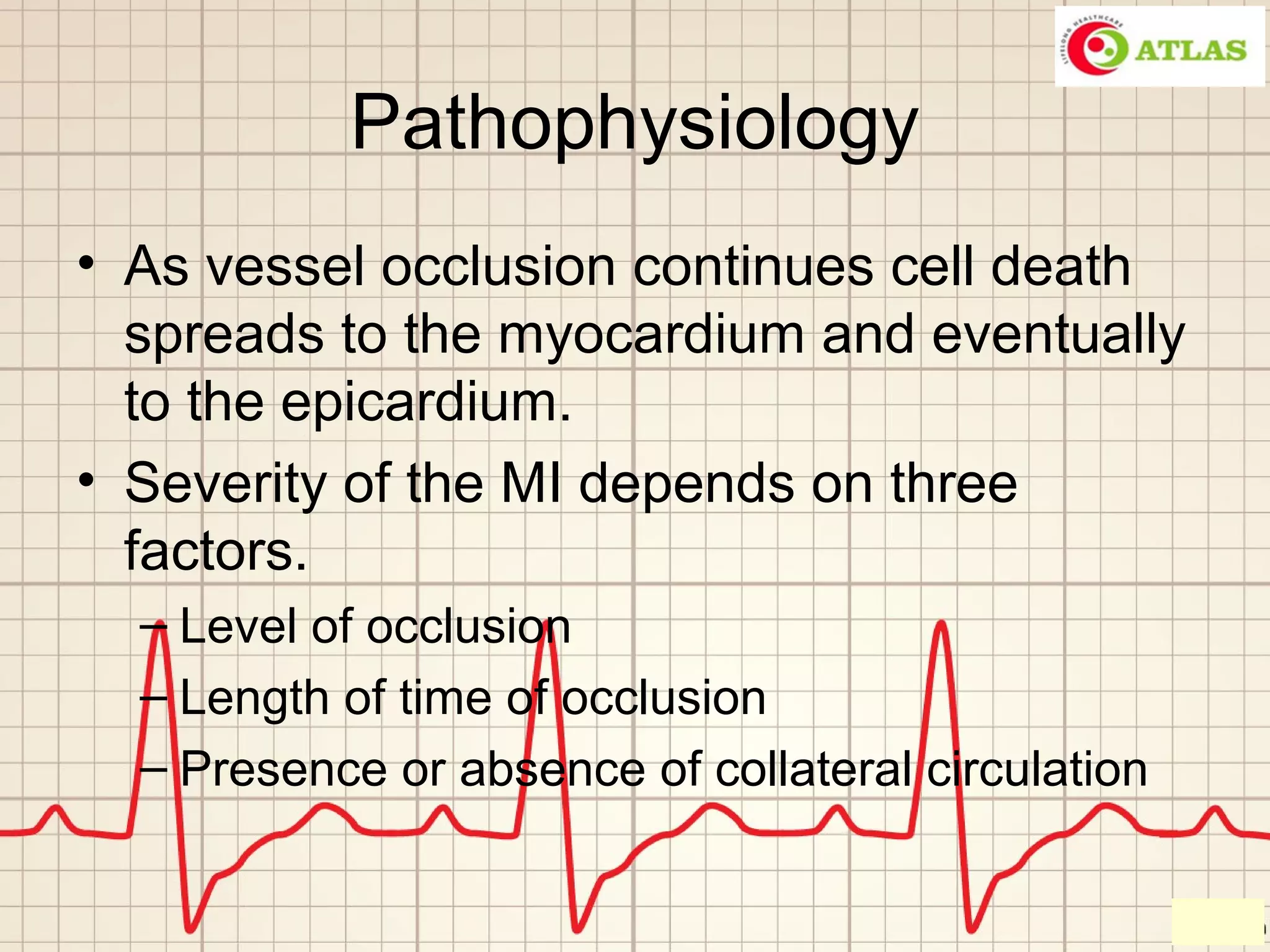 LIFELONG HEALTHCARE ATLAS

Pathophysiology

• As vessel occlusion continues cell death spreads to the myocardium and eventually to the epicardium.

• Severity of the MI depends on three factors.
– Level of occlusion
– Length of time of occlusion
– Presence or absence of collateral circulation